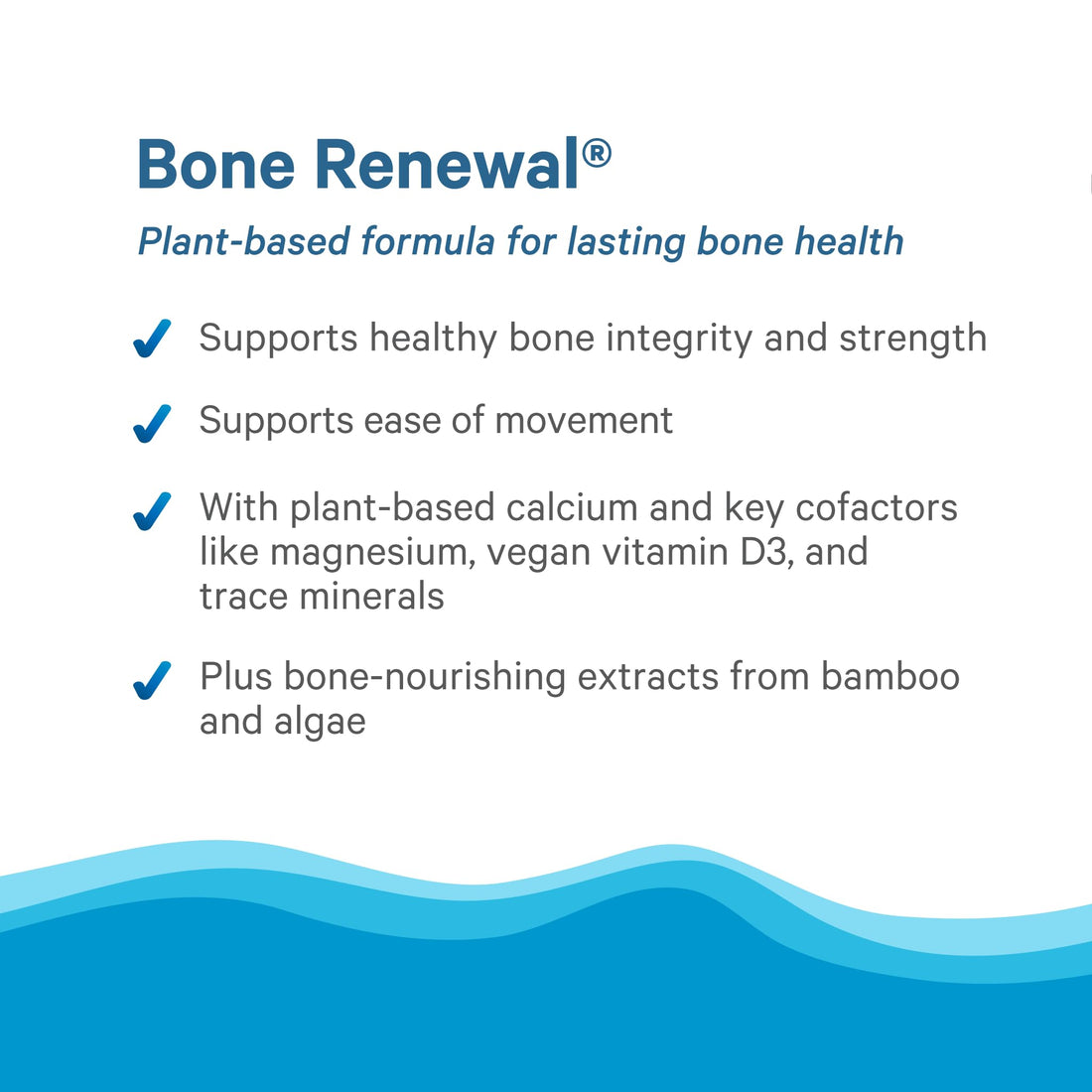 Bone Renewal®

Plant-based formula for lasting bone health

✓ Supports healthy bone integrity and strength

✓ Supports ease of movement

✓ With plant-based calcium and key cofactors like magnesium, vegan vitamin D3, and trace minerals

✓ Plus bone-nourishing extracts from bamboo and algae